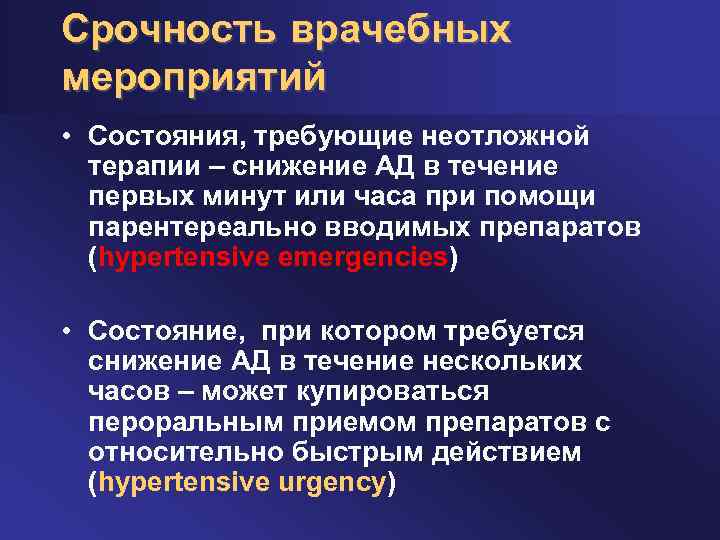 Срочность врачебных мероприятий

• Состояния, требующие неотложной терапии – снижение АД в течение первых минут или часа при помощи парентереально вводимых препаратов (hypertensive emergencies)

• Состояние, при котором требуется снижение АД в течение нескольких часов – может купироваться пероральным приемом препаратов с относительно быстрым действием (hypertensive urgency)